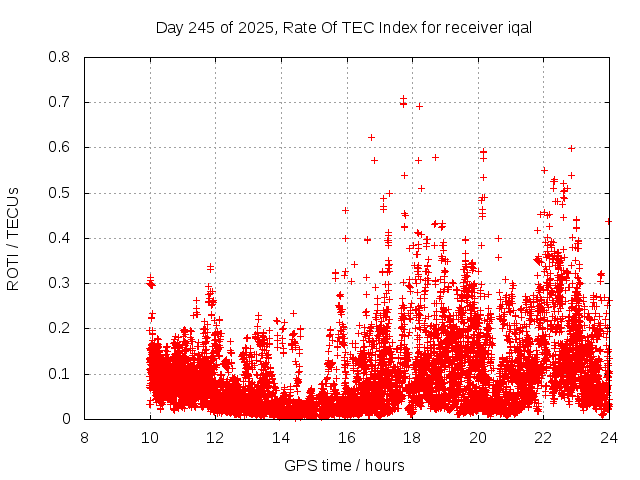 Day 245 of 2025, Rate Of TEC Index for receiver iqal

ROTI / TECUs

0.8
0.7
0.6
0.5
0.4
0.3
0.2
0.1
0

8
10
12
14
16
18
20
22
24

GPS time / hours